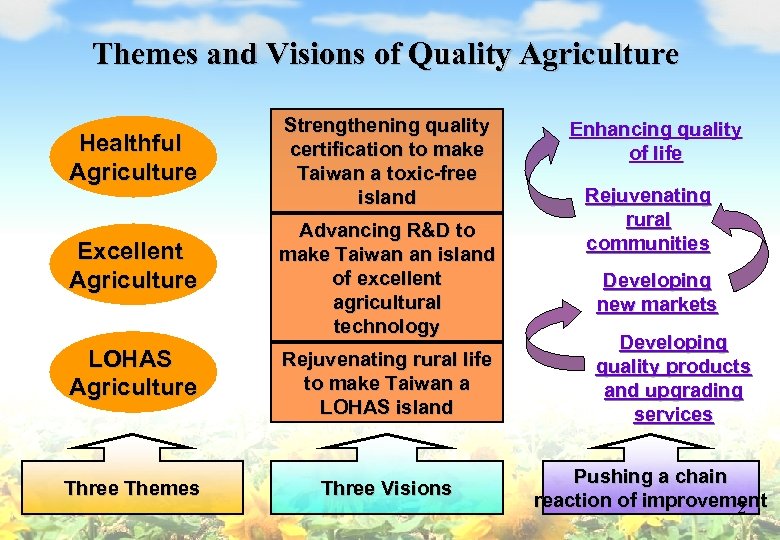 Themes and Visions of Quality Agriculture

Healthful Agriculture

Excellent Agriculture

LOHAS Agriculture

Strengthening quality certification to make Taiwan a toxic-free island

Advancing R&D to make Taiwan an island of excellent agricultural technology

Rejuvenating rural life to make Taiwan a LOHAS island

Enhancing quality of life

Rejuvenating rural communities

Developing new markets

Developing quality products and upgrading services

Three Themes

Three Visions

Pushing a chain reaction of improvement

2